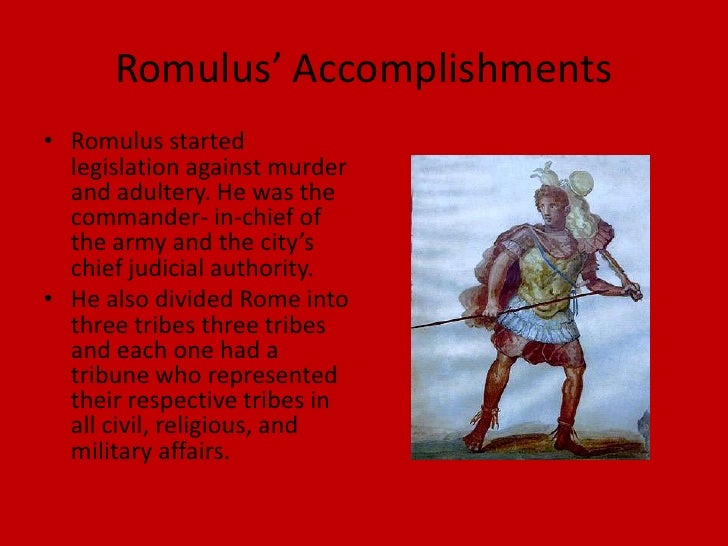 Romulus' Accomplishments

• Romulus started legislation against murder and adultery. He was the commander- in-chief of the army and the city's chief judicial authority.

• He also divided Rome into three tribes three tribes and each one had a tribune who represented their respective tribes in all civil, religious, and military affairs.